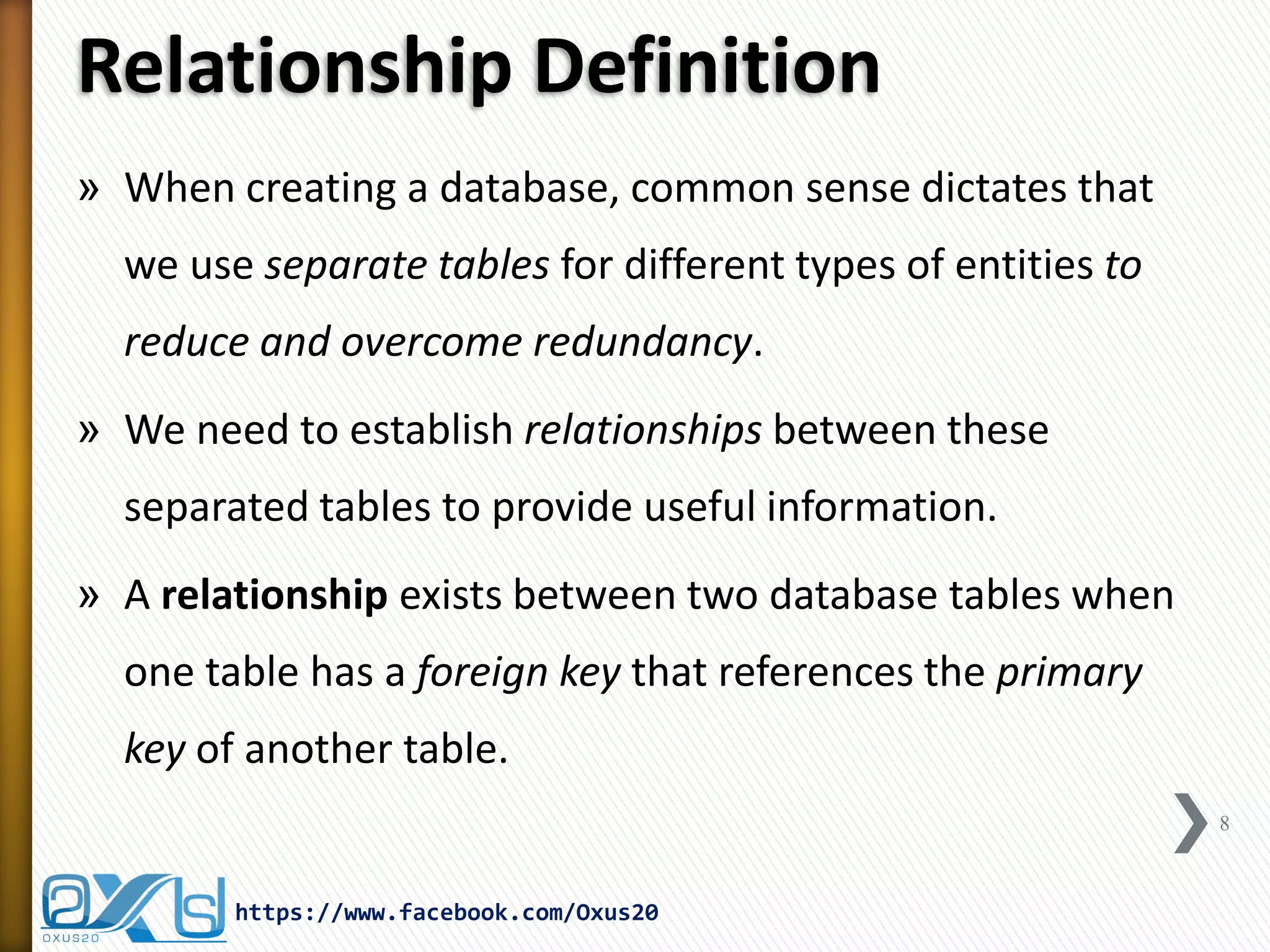 Relationship Definition

» When creating a database, common sense dictates that we use separate tables for different types of entities to reduce and overcome redundancy.

» We need to establish relationships between these separated tables to provide useful information.

» A relationship exists between two database tables when one table has a foreign key that references the primary key of another table.

8

OXUS20

https://www.facebook.com/Oxus20